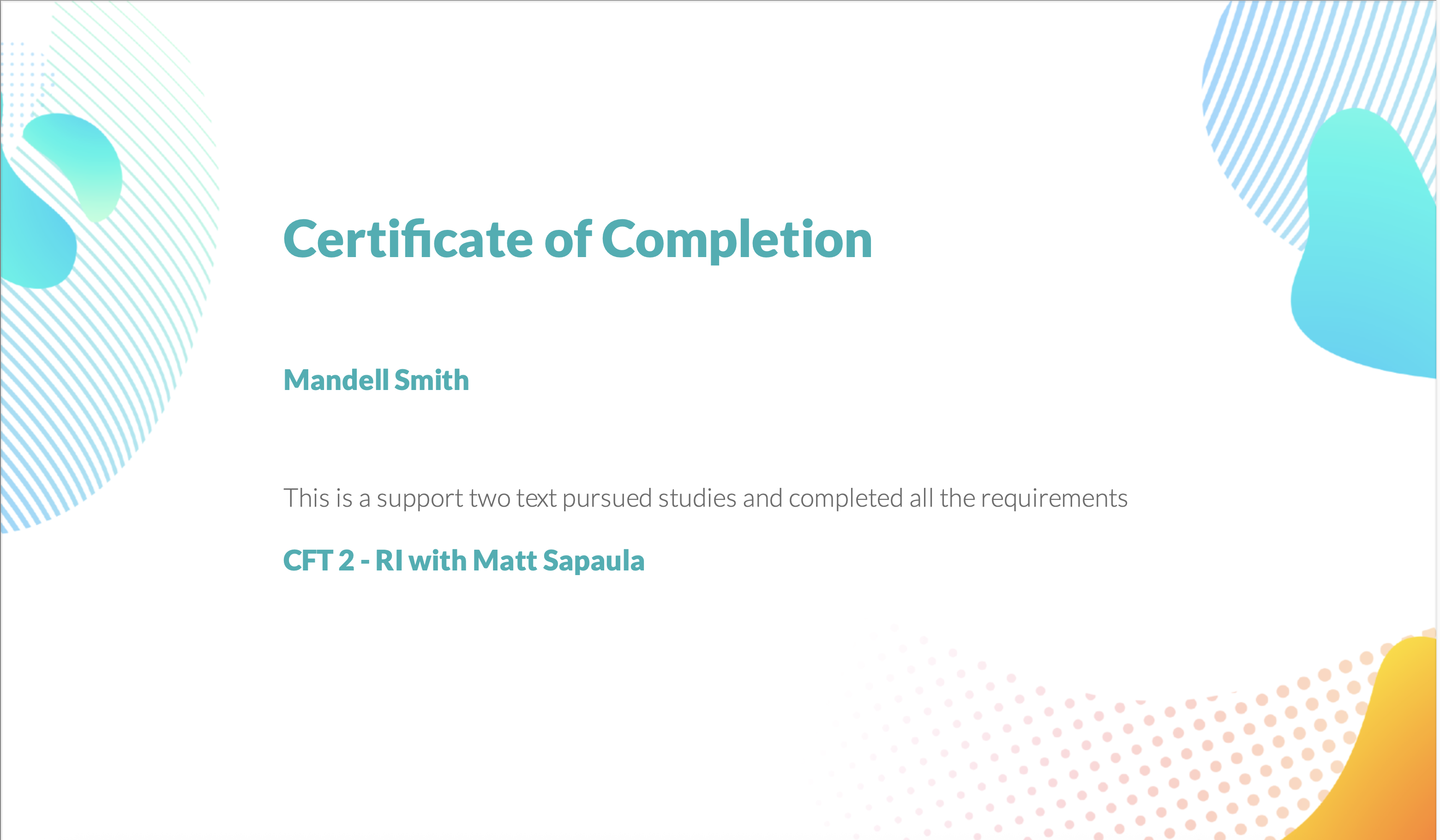 Certificate of Completion

Mandell Smith

This is a support two text pursued studies and completed all the requirements

CFT 2 - RI with Matt Sapaula